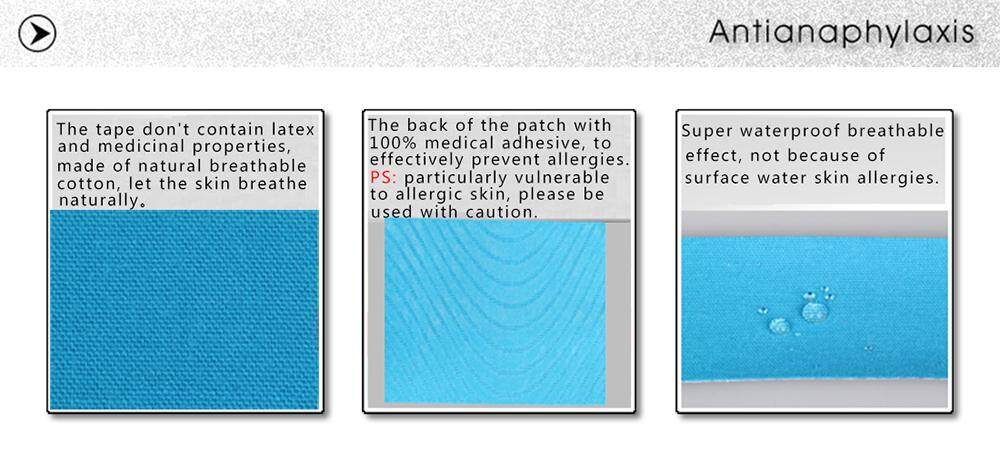 Antianaphylaxis

The tape don't contain latex and medicinal properties, made of natural breathable cotton, let the skin breathe naturally。

The back of the patch with 100% medical adhesive, to effectively prevent allergies. PS: particularly vulnerable to allergic skin, please be used with caution.

Super waterproof breathable effect, not because of surface water skin allergies.